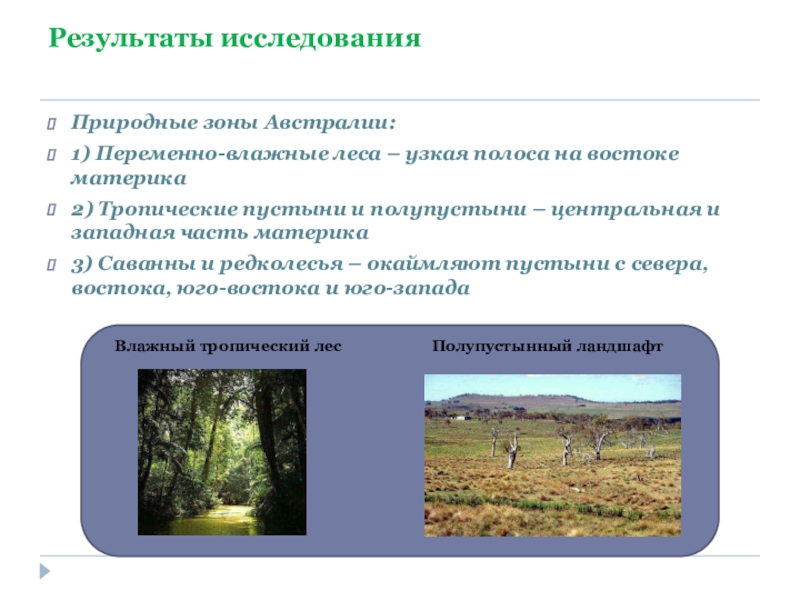 Результаты исследования

Природные зоны Австралии:

1) Переменно-влажные леса – узкая полоса на востоке материка

2) Тропические пустыни и полупустыни – центральная и западная часть материка

3) Саванны и редколесья – окаймляют пустыни с севера, востока, юго-востока и юго-запада

Влажный тропический лес

Полупустынный ландшафт